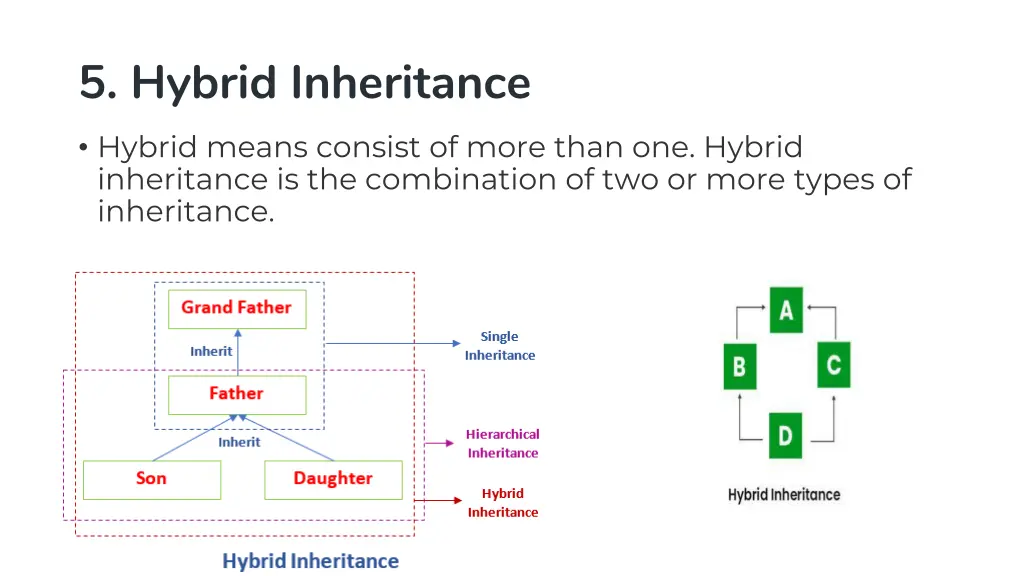 5. Hybrid Inheritance

• Hybrid means consist of more than one. Hybrid inheritance is the combination of two or more types of inheritance.

Grand Father
Inherit
Father
Inherit
Son
Daughter

Single Inheritance
Hierarchical Inheritance
Hybrid Inheritance

Hybrid Inheritance

A
B
C
D

Hybrid Inheritance